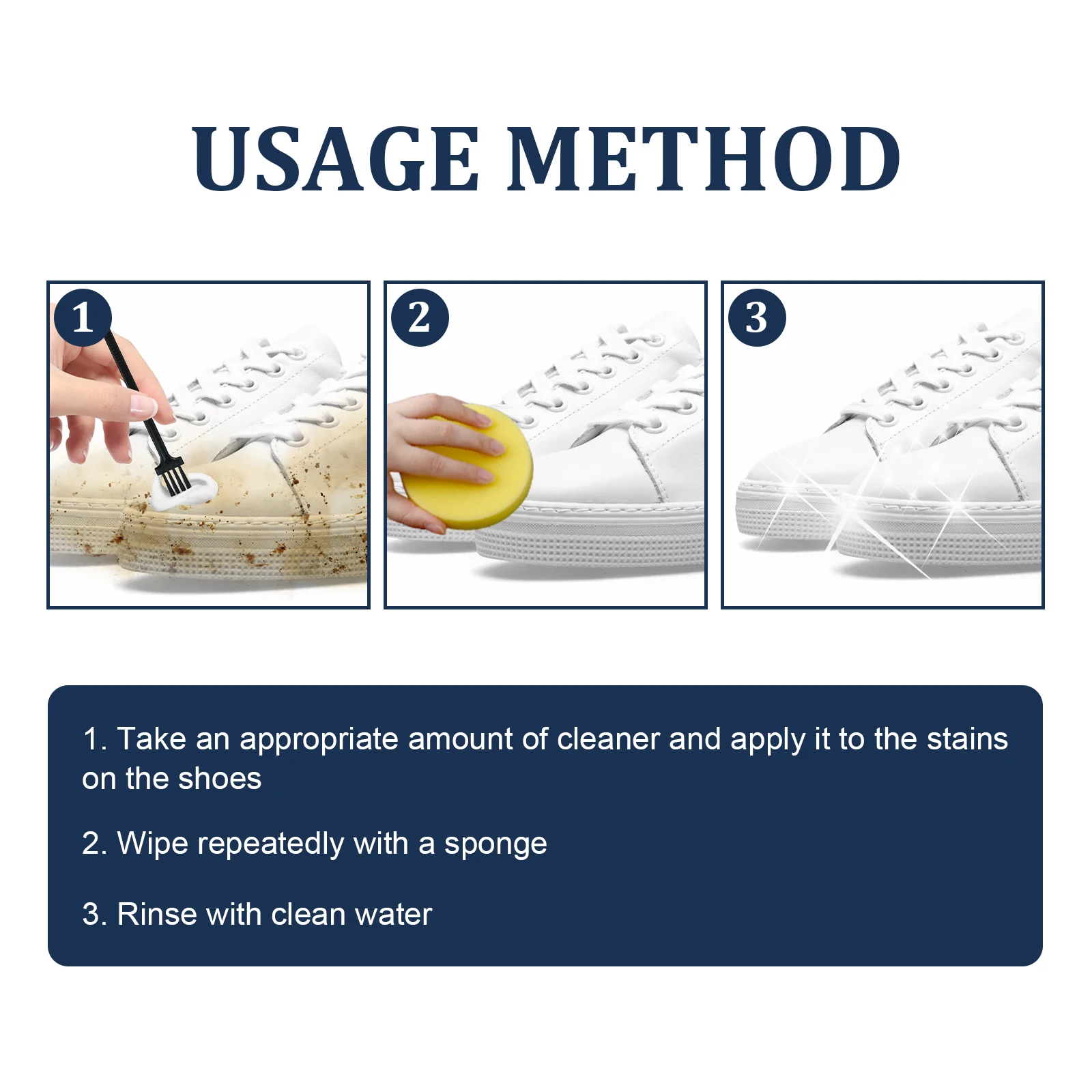 USAGE METHOD

1

2

3

1. Take an appropriate amount of cleaner and apply it to the stains on the shoes

2. Wipe repeatedly with a sponge

3. Rinse with clean water